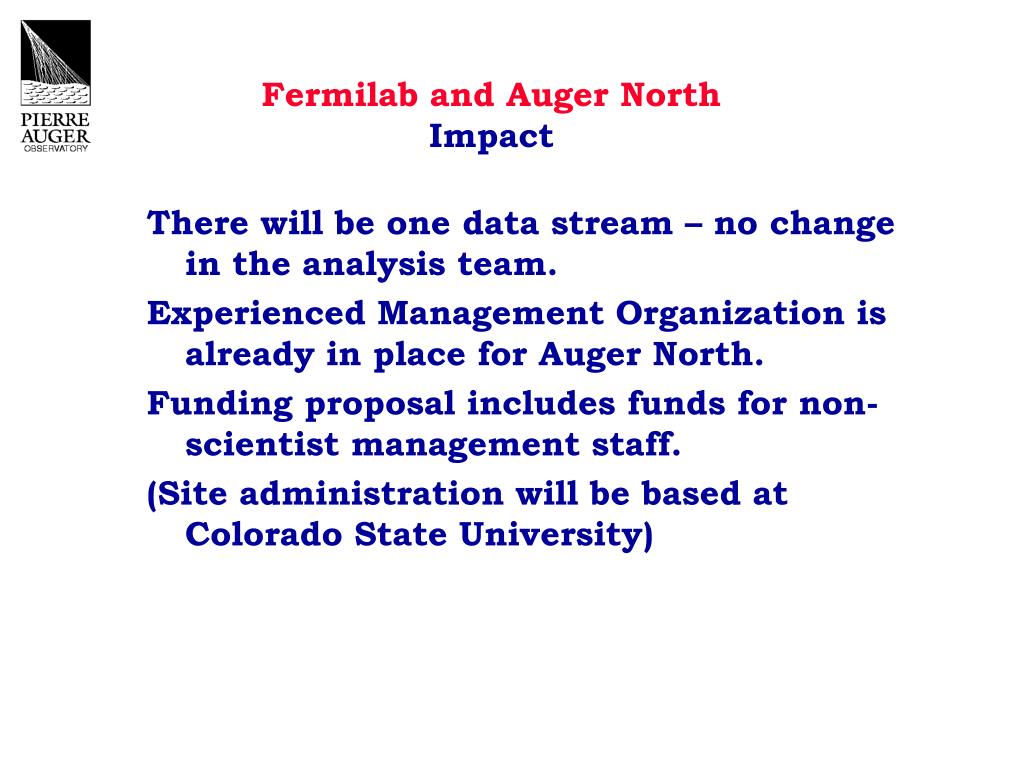 PIERRE AUGER OBSERVATORY

Fermilab and Auger North
Impact

There will be one data stream – no change in the analysis team.

Experienced Management Organization is already in place for Auger North.

Funding proposal includes funds for non-scientist management staff.

(Site administration will be based at Colorado State University)